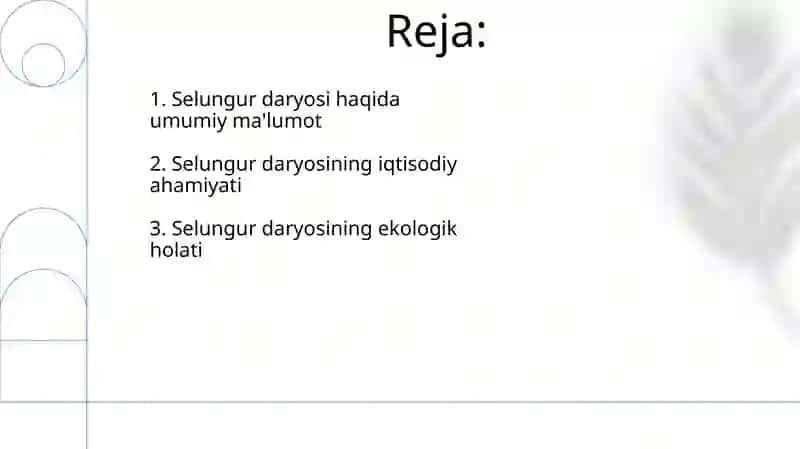 Reja:

1. Selungur daryosi haqida umumiy ma'lumot

2. Selungur daryosining iqtisodiy ahamiyati

3. Selungur daryosining ekologik holati